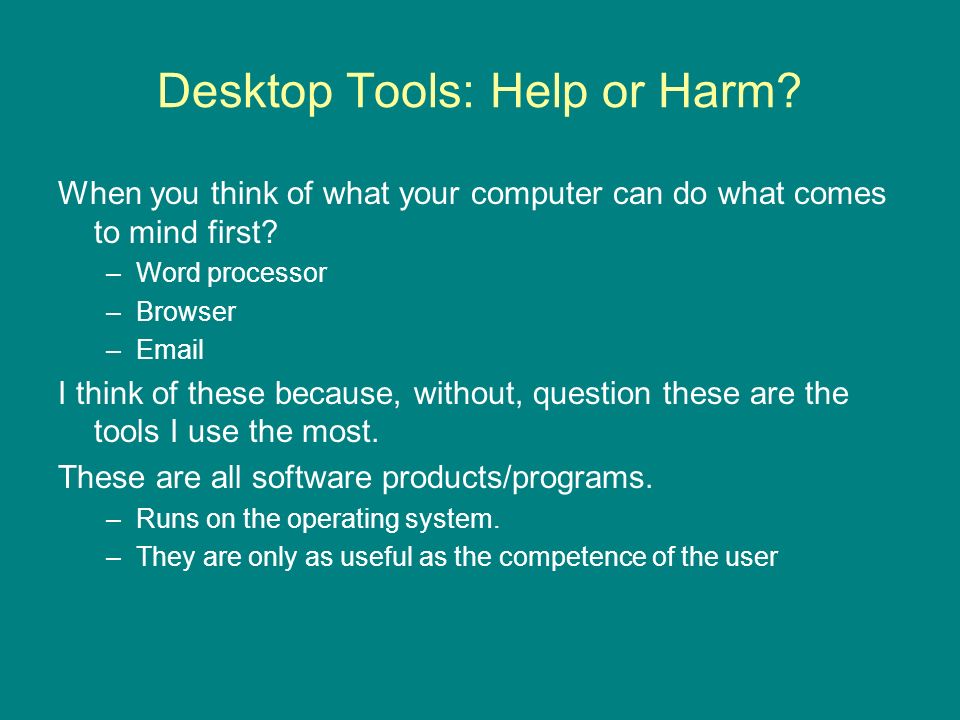 Desktop Tools: Help or Harm?

When you think of what your computer can do what comes to mind first?

– Word processor
– Browser
– Email

I think of these because, without, question these are the tools I use the most.

These are all software products/programs.

– Runs on the operating system.
– They are only as useful as the competence of the user